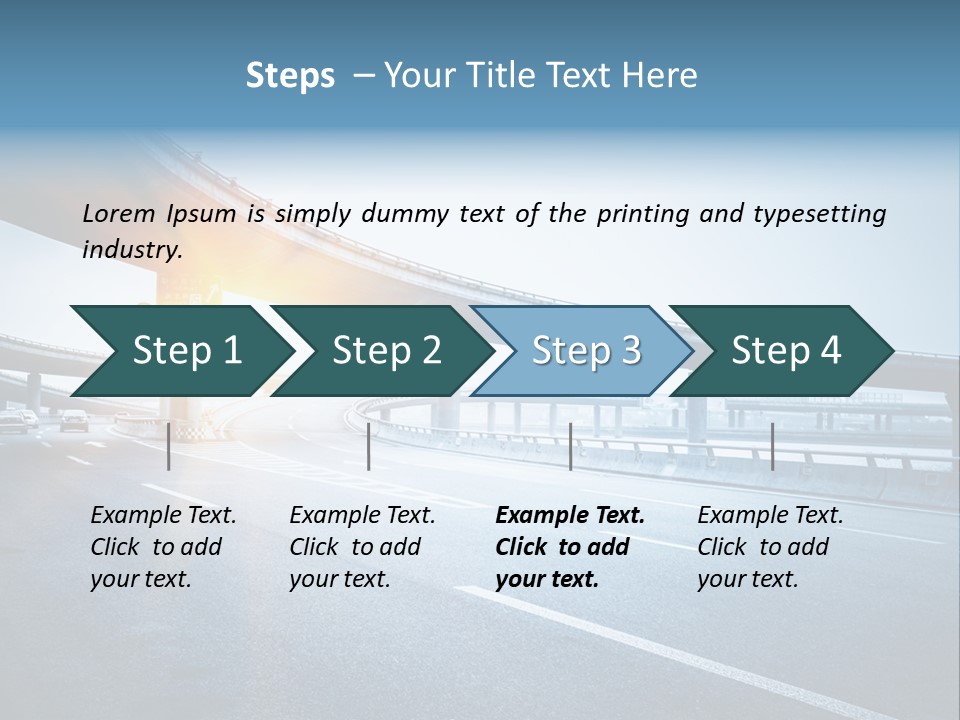 Steps – Your Title Text Here

Lorem Ipsum is simply dummy text of the printing and typesetting industry.

Step 1

Step 2

Step 3

Step 4

Example Text. Click to add your text.

Example Text. Click to add your text.

Example Text. Click to add your text.

Example Text. Click to add your text.